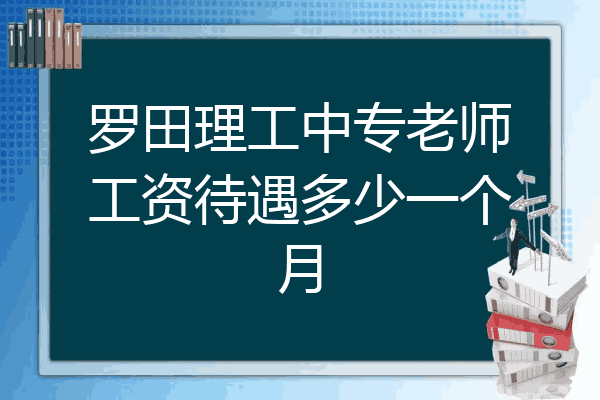 罗田理工中专老师工资待遇多少一个月